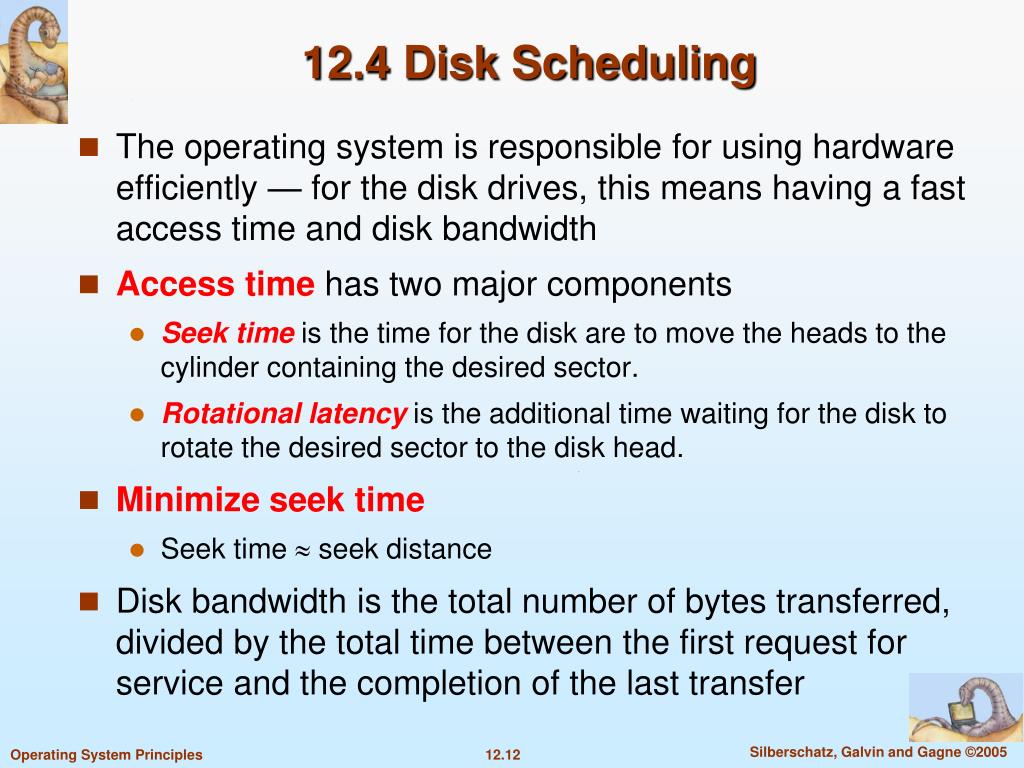 12.4 Disk Scheduling

The operating system is responsible for using hardware efficiently — for the disk drives, this means having a fast access time and disk bandwidth

Access time has two major components

Seek time is the time for the disk are to move the heads to the cylinder containing the desired sector.

Rotational latency is the additional time waiting for the disk to rotate the desired sector to the disk head.

Minimize seek time

Seek time $\approx$ seek distance

Disk bandwidth is the total number of bytes transferred, divided by the total time between the first request for service and the completion of the last transfer

Operating System Principles

12.12

Silberschatz, Galvin and Gagne ©2005